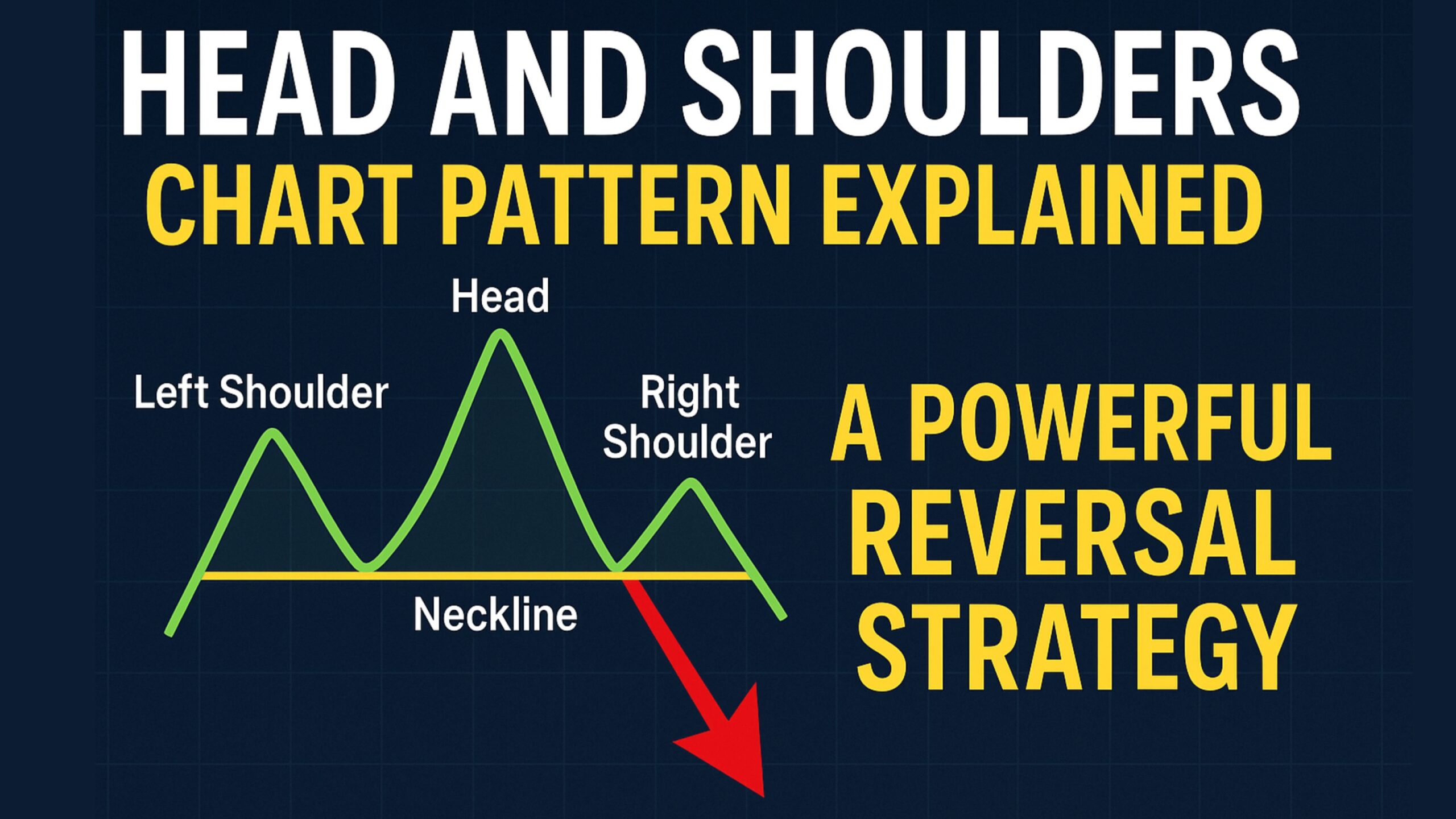 HEAD AND SHOULDERS
CHART PATTERN EXPLAINED

Head
Left Shoulder
Right Shoulder
Neckline

A POWERFUL REVERSAL STRATEGY